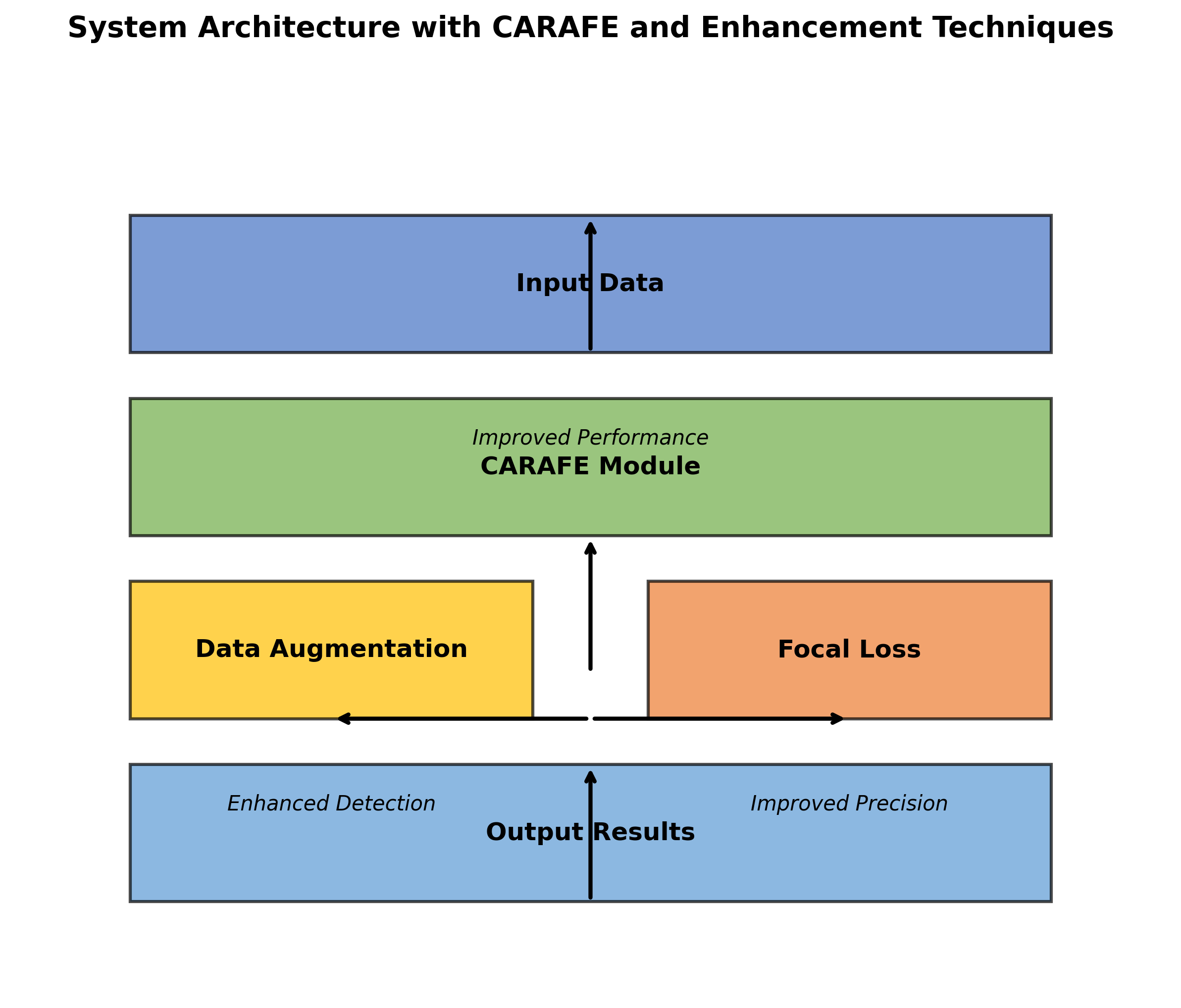 System Architecture with CARAFE and Enhancement Techniques

Input Data

Improved Performance
CARAFE Module

Data Augmentation

Focal Loss

Enhanced Detection

Improved Precision

Output Results